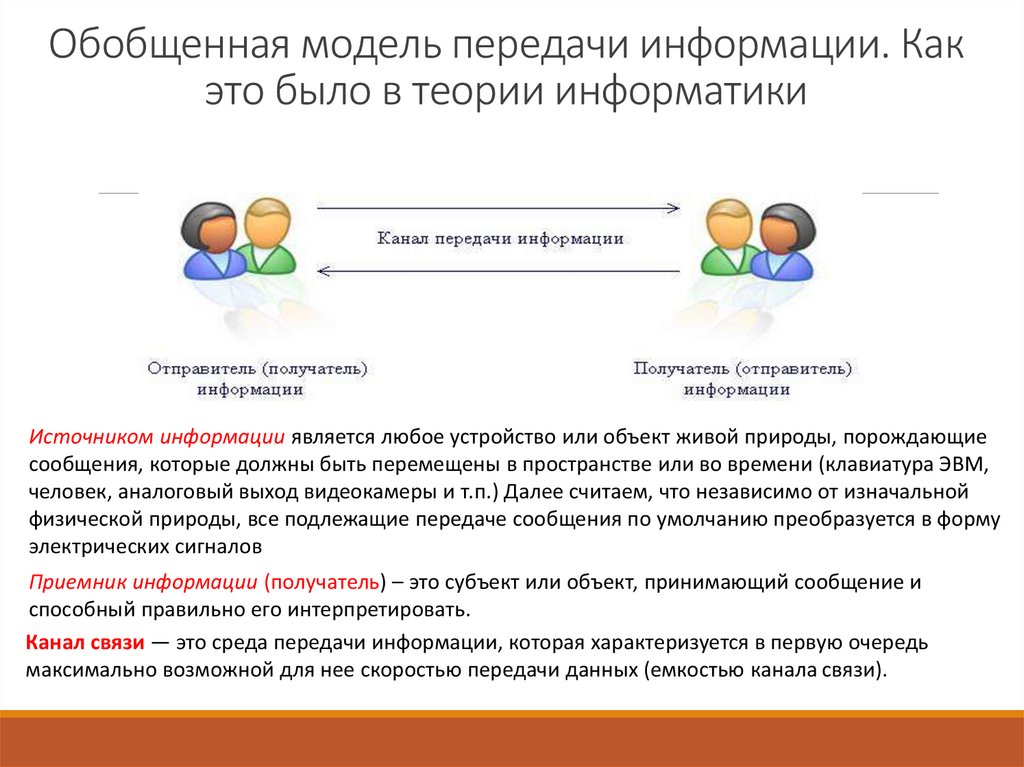 Обобщенная модель передачи информации. Как это было в теории информатики

Канал передачи информации

Отправитель (получатель) информации

Получатель (отправитель) информации

Источником информации является любое устройство или объект живой природы, порождающие сообщения, которые должны быть перемещены в пространстве или во времени (клавиатура ЭВМ, человек, аналоговый выход видеокамеры и т.п.) Далее считаем, что независимо от изначальной физической природы, все подлежащие передаче сообщения по умолчанию преобразуется в форму электрических сигналов

Приемник информации (получатель) – это субъект или объект, принимающий сообщение и способный правильно его интерпретировать.

Канал связи — это среда передачи информации, которая характеризуется в первую очередь максимально возможной для нее скоростью передачи данных (емкостью канала связи).